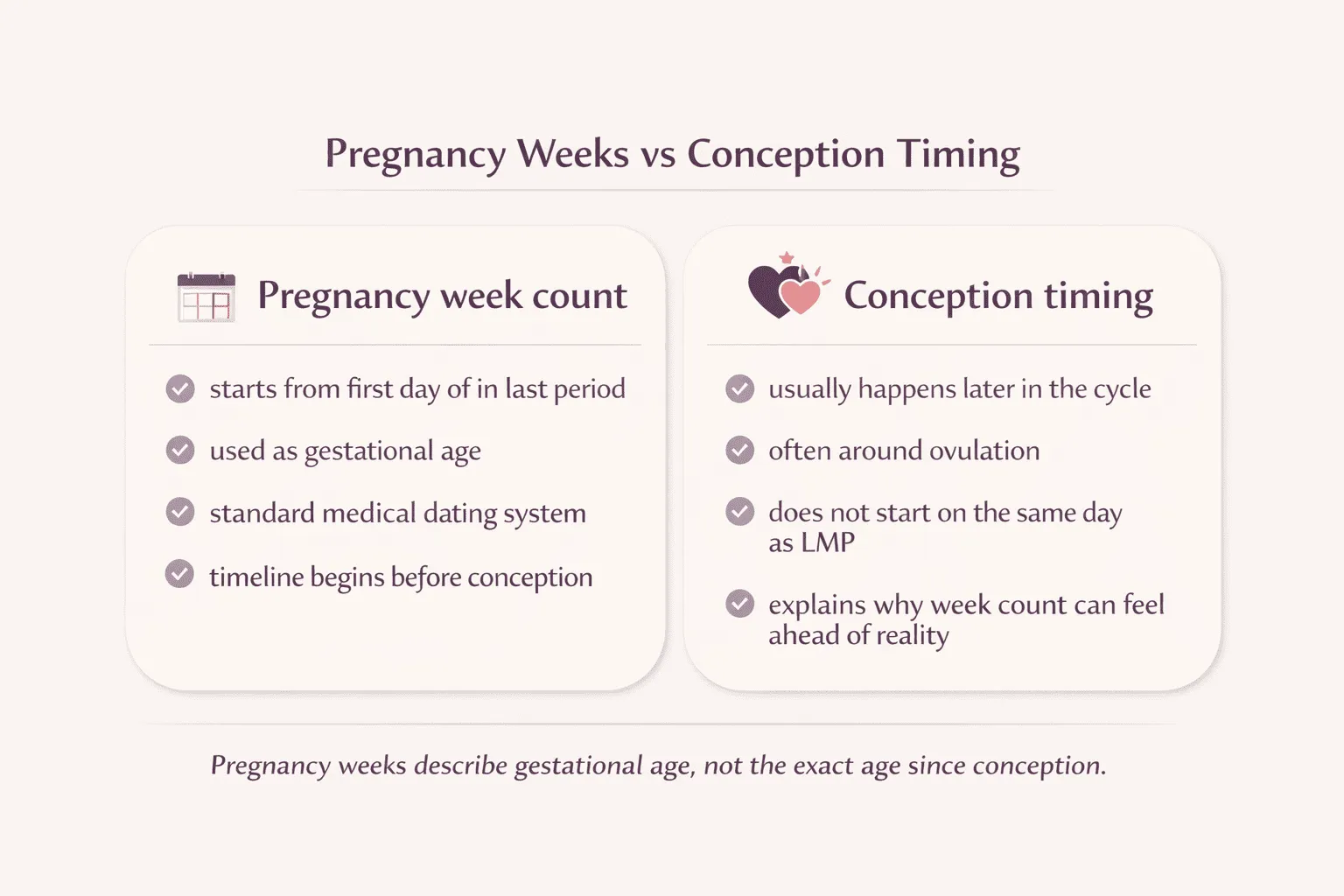 Pregnancy Weeks vs Conception Timing

Pregnancy week count

starts from first day of in last period

used as gestational age

standard medical dating system

timeline begins before conception

Conception timing

usually happens later in the cycle

often around ovulation

does not start on the same day as LMP

explains why week count can feel ahead of reality

Pregnancy weeks describe gestational age, not the exact age since conception.